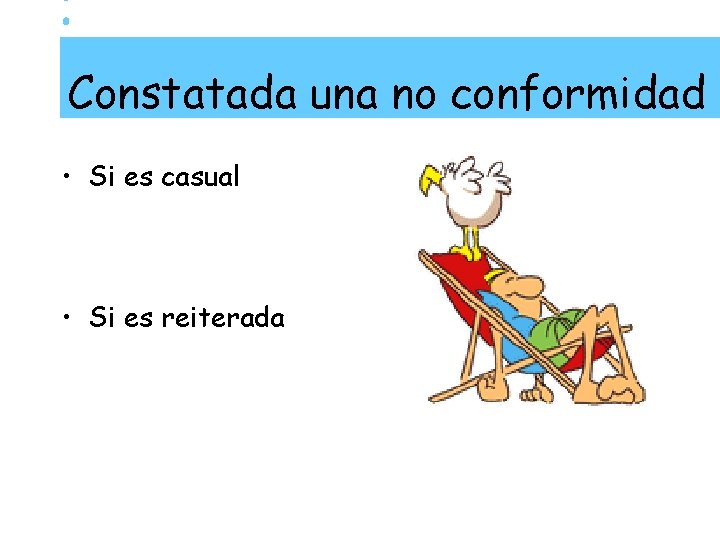 Constatada una no conformidad

• Si es casual

• Si es reiterada